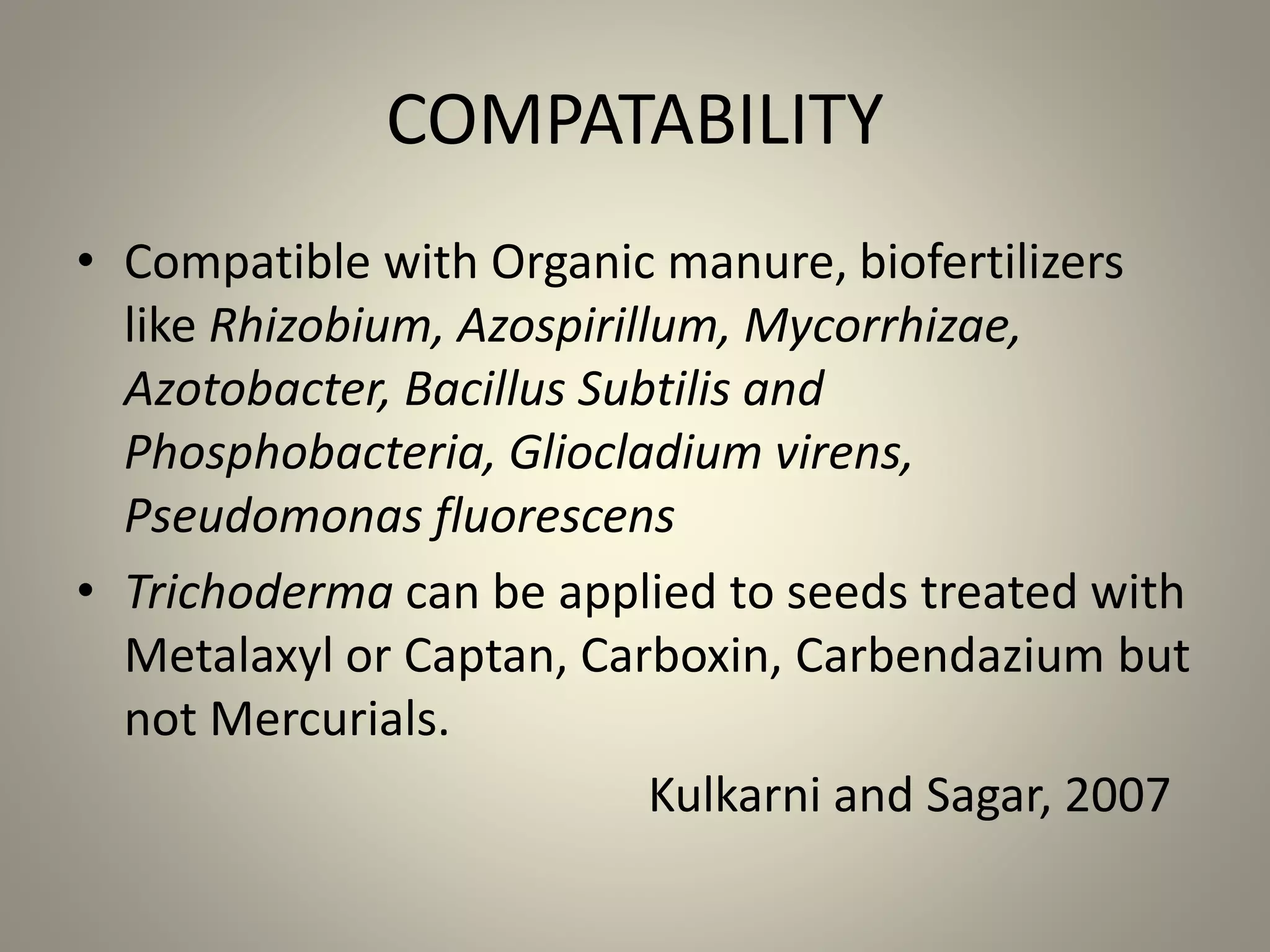 COMPATABILITY

• Compatible with Organic manure, biofertilizers like Rhizobium, Azospirillum, Mycorrhizae, Azotobacter, Bacillus Subtilis and Phosphobacteria, Gliocladium virens, Pseudomonas fluorescens

• Trichoderma can be applied to seeds treated with Metalaxyl or Captan, Carboxin, Carbendazium but not Mercurials.

Kulkarni and Sagar, 2007